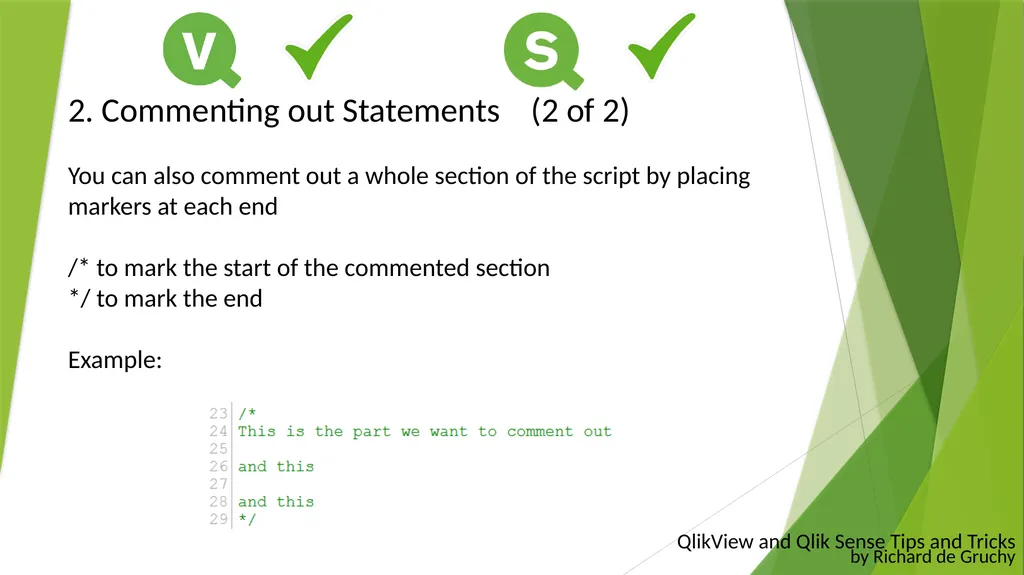 V S

2. Commenting out Statements (2 of 2)

You can also comment out a whole section of the script by placing markers at each end

/* to mark the start of the commented section
*/ to mark the end

Example:

23 /*
24 This is the part we want to comment out
25
26 and this
27
28 and this
29 */

QlikView and Qlik Sense Tips and Tricks
by Richard de Gruchy